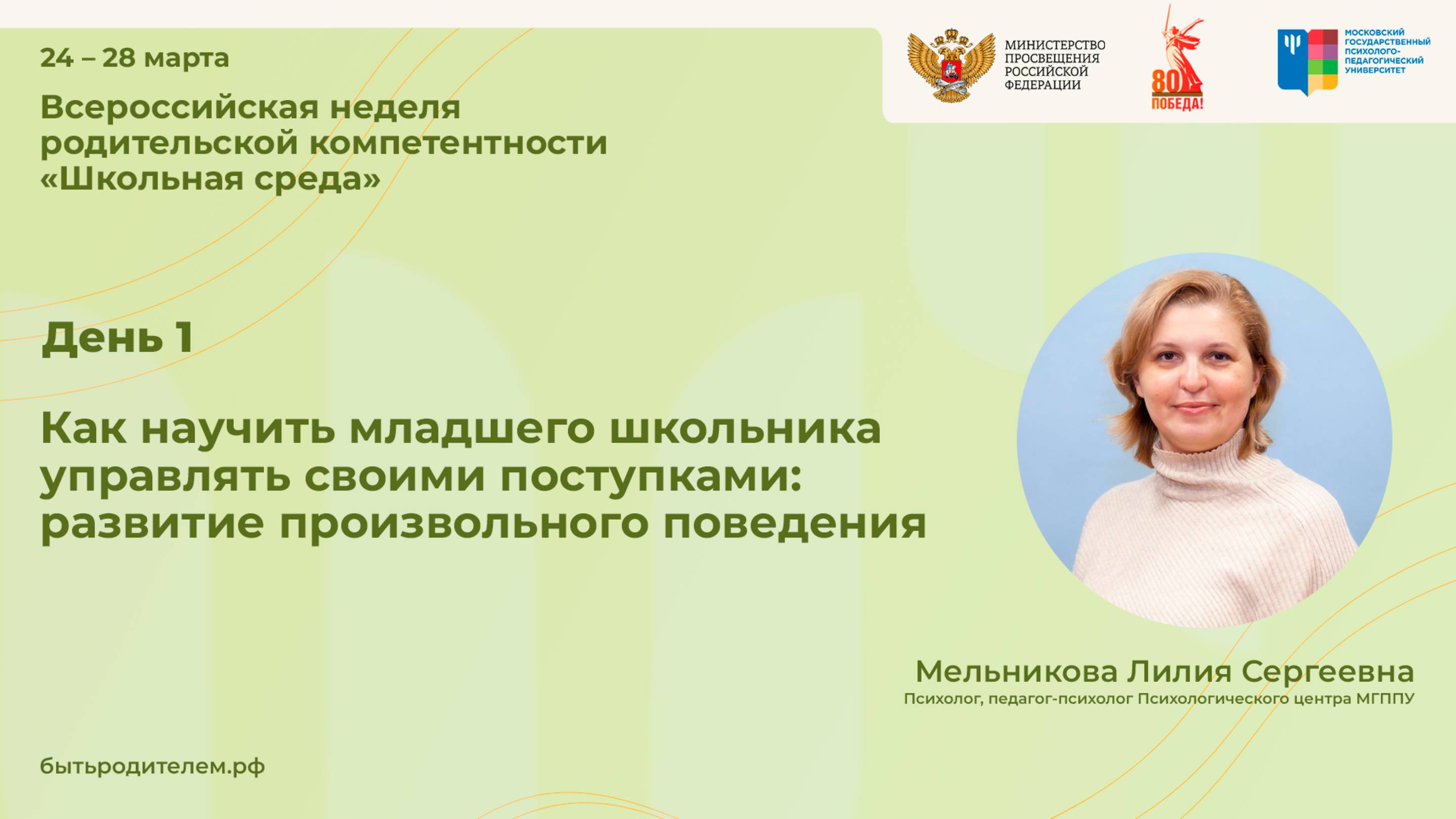 24 – 28 марта

Всероссийская неделя родительской компетентности «Школьная среда»

МИНИСТЕРСТВО ПРОСВЕЩЕНИЯ РОССИЙСКОЙ ФЕДЕРАЦИИ

80 ПОБЕДА!

МОСКОВСКИЙ ГОСУДАРСТВЕННЫЙ ПСИХОЛОГО-ПЕДАГОГИЧЕСКИЙ УНИВЕРСИТЕТ

День 1

Как научить младшего школьника управлять своими поступками: развитие произвольного поведения

Мельникова Лилия Сергеевна
Психолог, педагог-психолог Психологического центра МГППУ

бытьродителем.рф